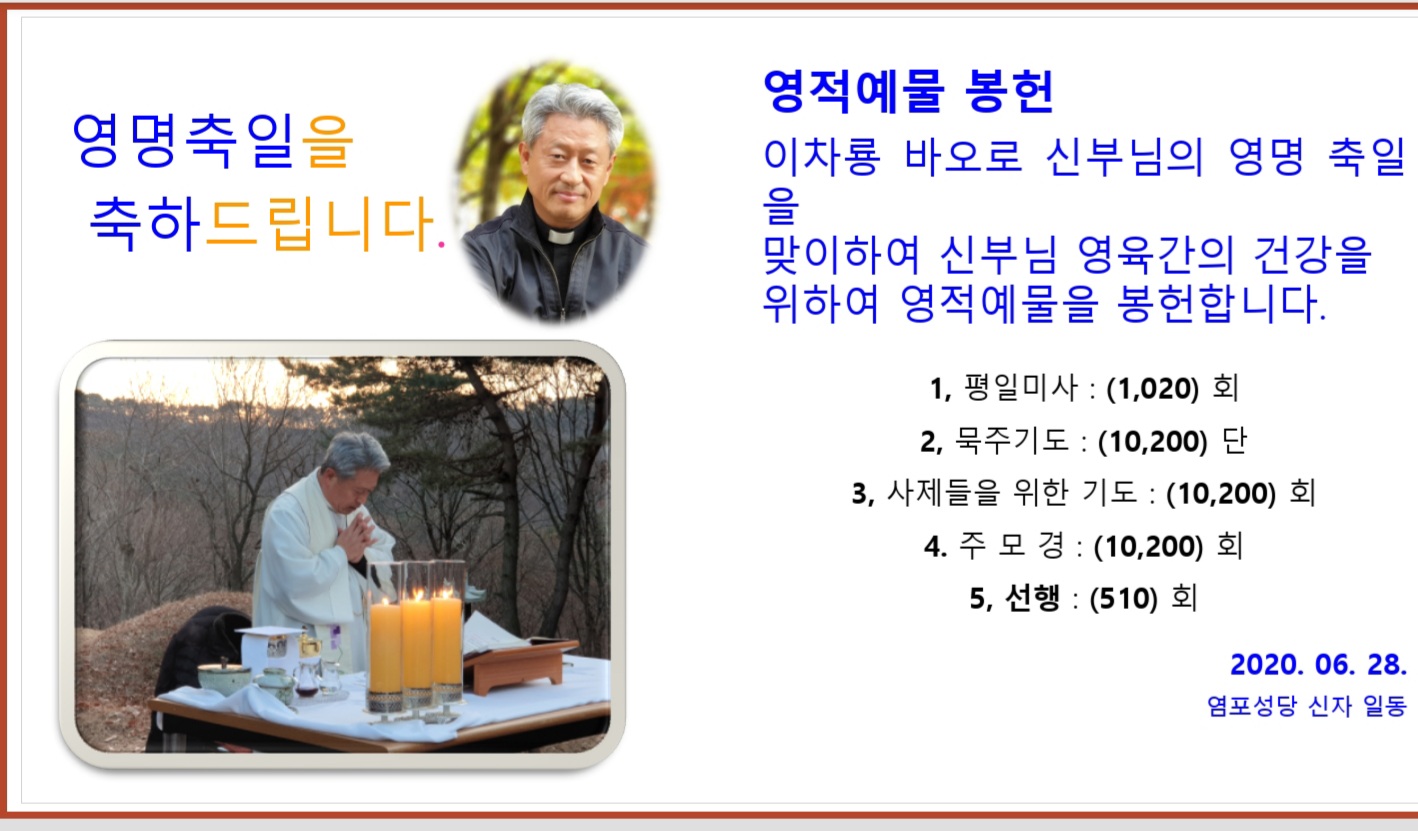 영명축일을
축하드립니다.

영적예물 봉헌

이차룡 바오로 신부님의 영명 축일을
맞이하여 신부님 영육간의 건강을 위하여 영적예물을 봉헌합니다.

1, 평일미사 : (1,020) 회

2, 묵주기도 : (10,200) 단

3, 사제들을 위한 기도 : (10,200) 회

4. 주 모 경 : (10,200) 회

5, 선행 : (510) 회

2020. 06. 28.

염포성당 신자 일동